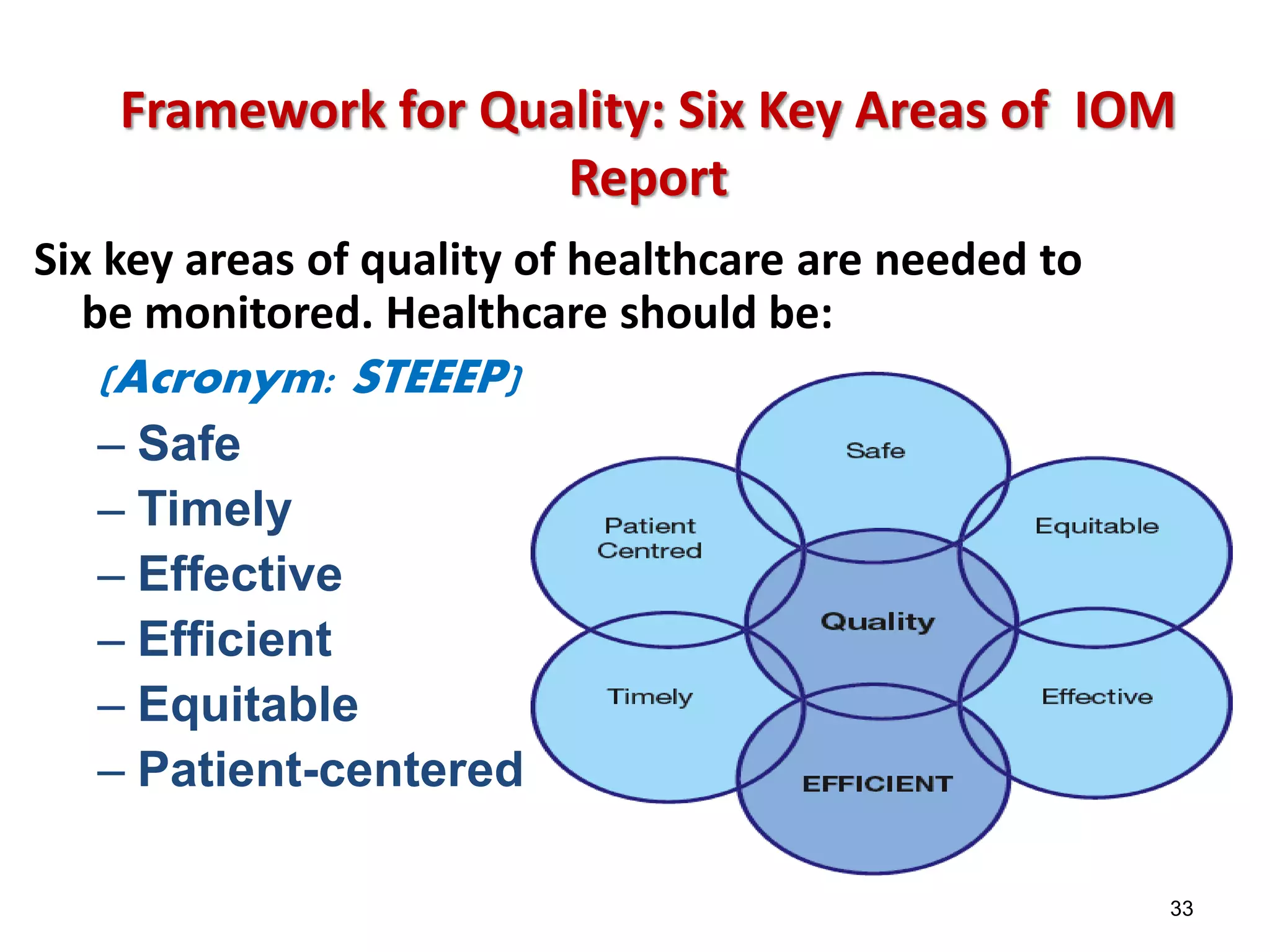 Framework for Quality: Six Key Areas of IOM Report

Six key areas of quality of healthcare are needed to be monitored. Healthcare should be:

(Acronym: STEEEP)

– Safe
– Timely
– Effective
– Efficient
– Equitable
– Patient-centered

Safe

Patient Centred

Equitable

Quality

Timely

Effective

EFFICIENT

33